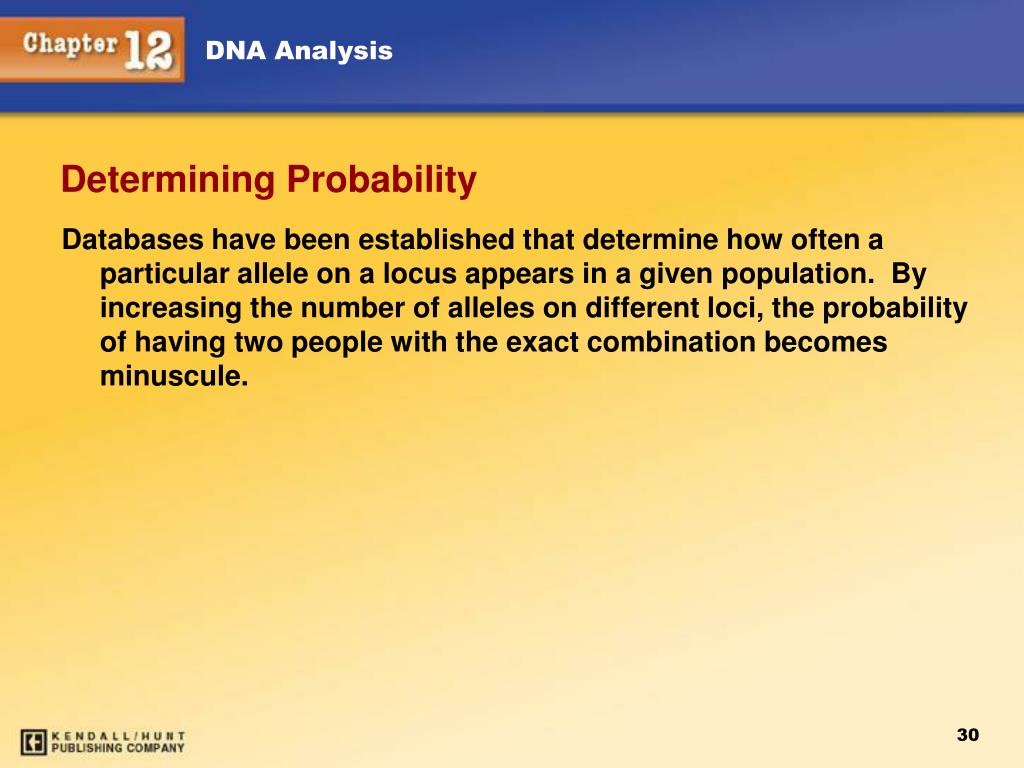 Chapter 12 DNA Analysis

Determining Probability

Databases have been established that determine how often a particular allele on a locus appears in a given population. By increasing the number of alleles on different loci, the probability of having two people with the exact combination becomes minuscule.

KENDALL/HUNT PUBLISHING COMPANY

30